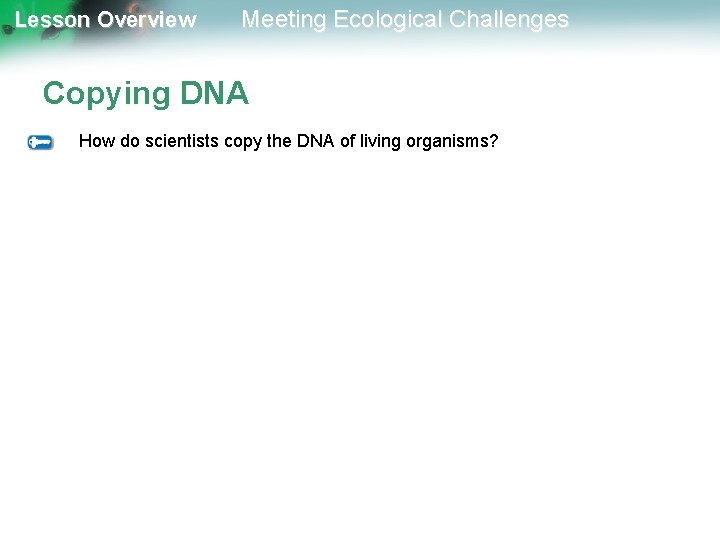 Lesson Overview Meeting Ecological Challenges

Copying DNA

How do scientists copy the DNA of living organisms?